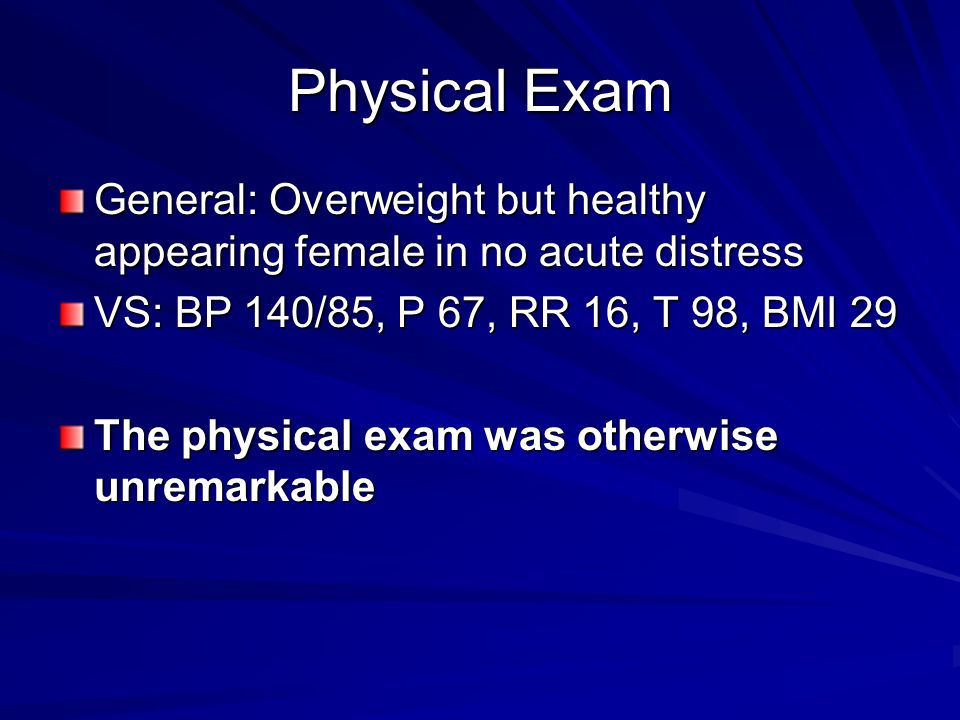 Physical Exam

General: Overweight but healthy appearing female in no acute distress

VS: BP 140/85, P 67, RR 16, T 98, BMI 29

The physical exam was otherwise unremarkable